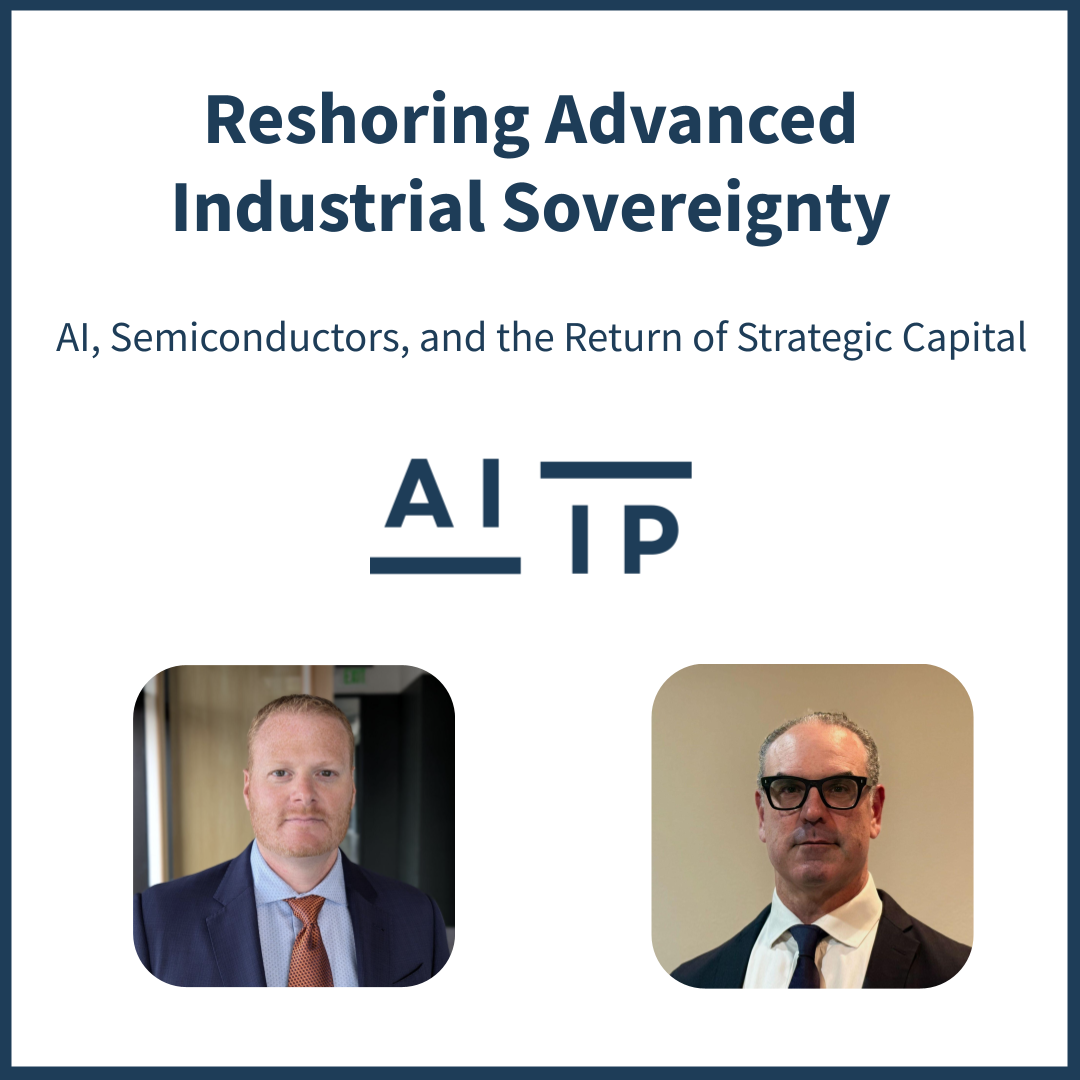 Reshoring Advanced Industrial Sovereignty

AI, Semiconductors, and the Return of Strategic Capital

AI IP